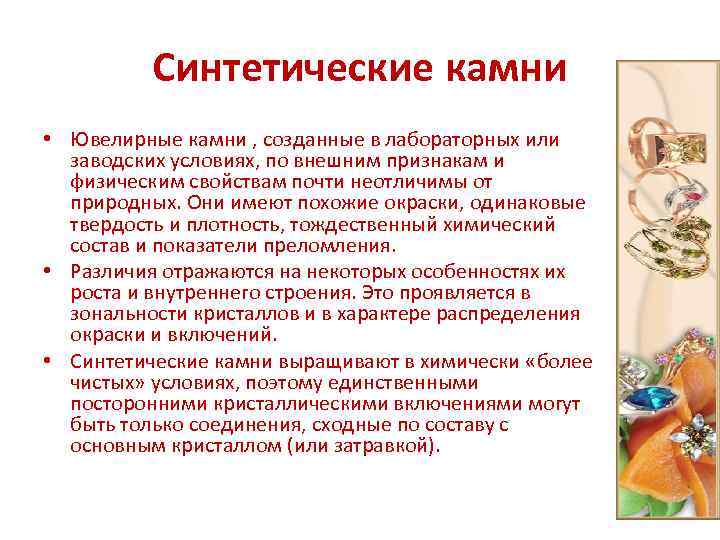 Синтетические камни

• Ювелирные камни , созданные в лабораторных или заводских условиях, по внешним признакам и физическим свойствам почти неотличимы от природных. Они имеют похожие окраски, одинаковые твердость и плотность, тождественный химический состав и показатели преломления.

• Различия отражаются на некоторых особенностях их роста и внутреннего строения. Это проявляется в зональности кристаллов и в характере распределения окраски и включений.

• Синтетические камни выращивают в химически «более чистых» условиях, поэтому единственными посторонними кристаллическими включениями могут быть только соединения, сходные по составу с основным кристаллом (или затравкой).